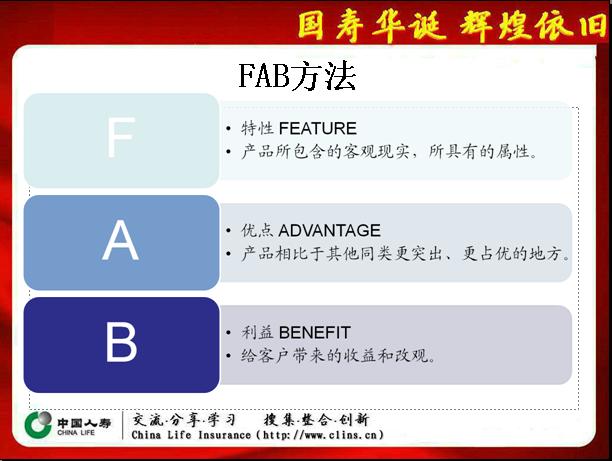 国寿华诞 辉煌依旧

FAB方法

F

• 特性 FEATURE
• 产品所包含的客观现实，所具有的属性。

A

• 优点 ADVANTAGE
• 产品相比于其他同类更突出、更占优的地方。

B

• 利益 BENEFIT
• 给客户带来的收益和改观。

中国人寿
CHINA LIFE

交流·分享·学习 搜集·整合·创新
China Life Insurance (http://www.clins.cn)